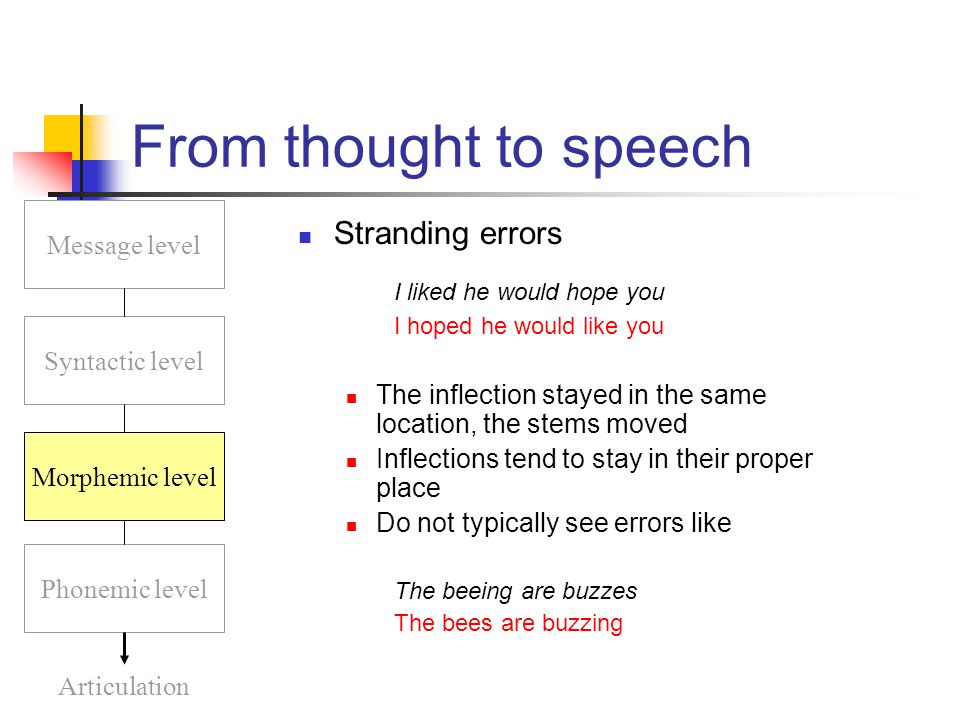 From thought to speech

Message level

Syntactic level

Morphemic level

Phonemic level

Articulation

Stranding errors

I liked he would hope you

I hoped he would like you

The inflection stayed in the same location, the stems moved

Inflections tend to stay in their proper place

Do not typically see errors like

The beeing are buzzes

The bees are buzzing